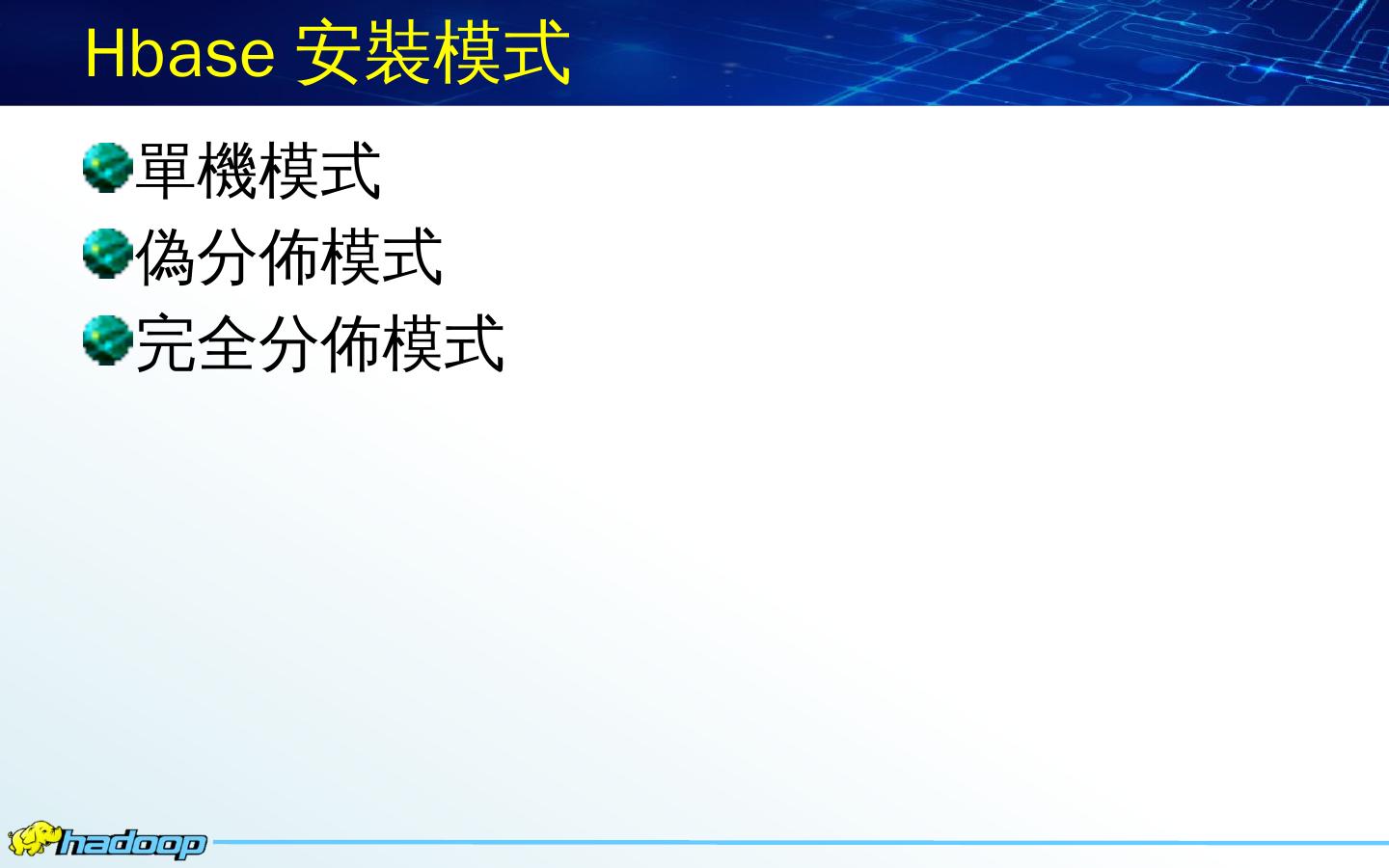 Hbase 安裝模式

單機模式

偽分佈模式

完全分佈模式

hadoop